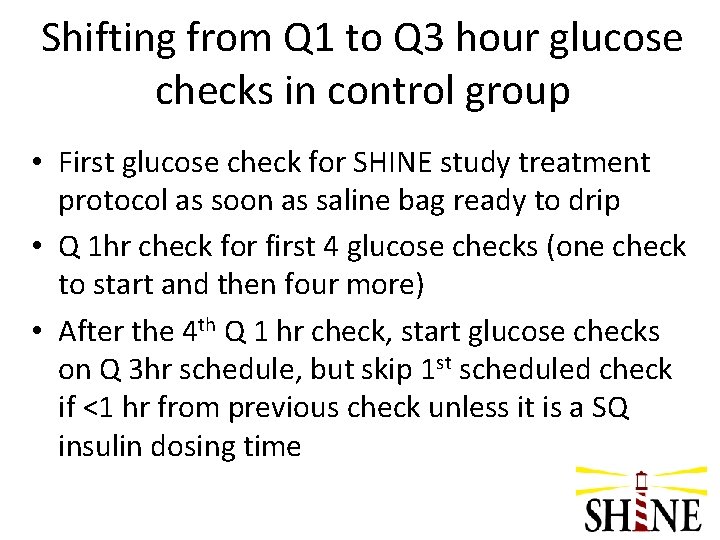 Shifting from Q1 to Q3 hour glucose checks in control group

• First glucose check for SHINE study treatment protocol as soon as saline bag ready to drip
• Q 1hr check for first 4 glucose checks (one check to start and then four more)
• After the 4$^{th}$ Q 1 hr check, start glucose checks on Q 3hr schedule, but skip 1$^{st}$ scheduled check if <1 hr from previous check unless it is a SQ insulin dosing time

SHINE